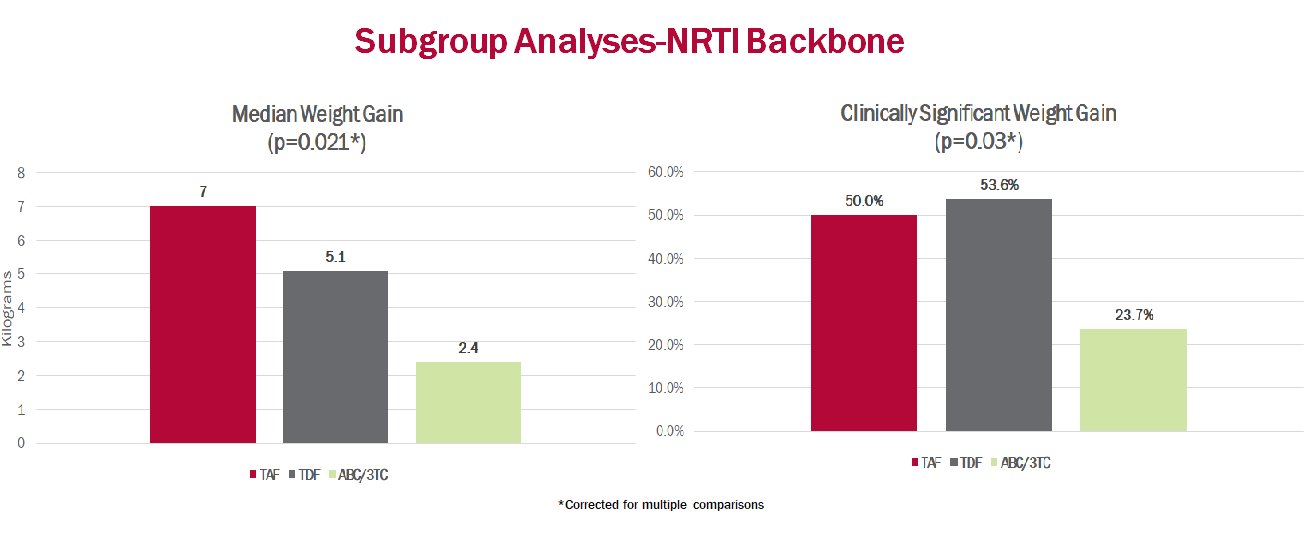 Subgroup Analyses-NRTI Backbone

Median Weight Gain
(p=0.021*)

Kilograms

8
7
6
5
4
3
2
1
0

7
5.1
2.4

TAF TDF ABC/3TC

Clinically Significant Weight Gain
(p=0.03*)

60.0%
50.0%
40.0%
30.0%
20.0%
10.0%
0.0%

50.0%
53.6%
23.7%

TAF TDF ABC/3TC

*Corrected for multiple comparisons